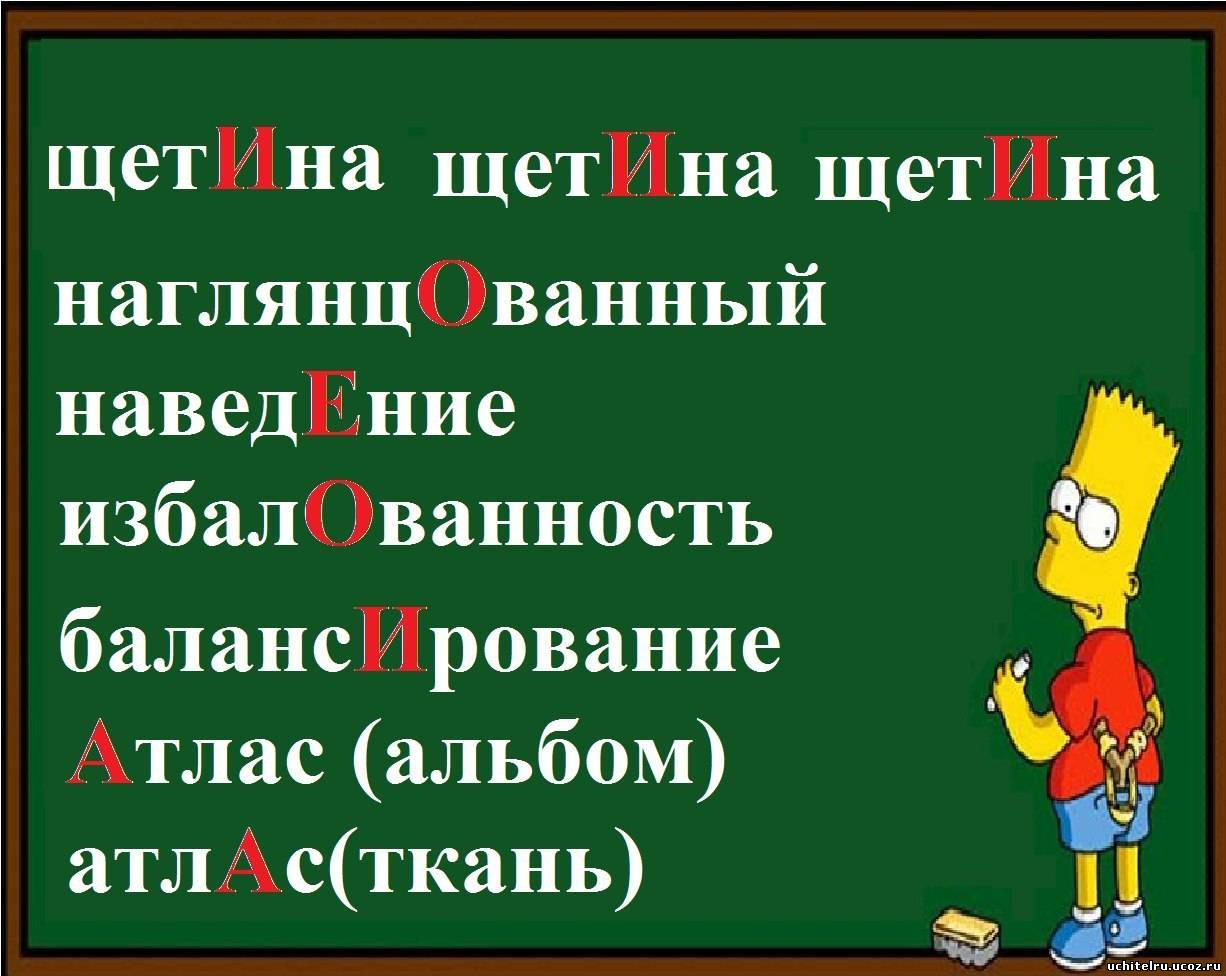 щетИна щетИна щетИна
наглянцОванный
наведЕние
избалОванность
балансИрование
Атлас (альбом)
атлАс(ткань)

uchitelru.ucoz.ru